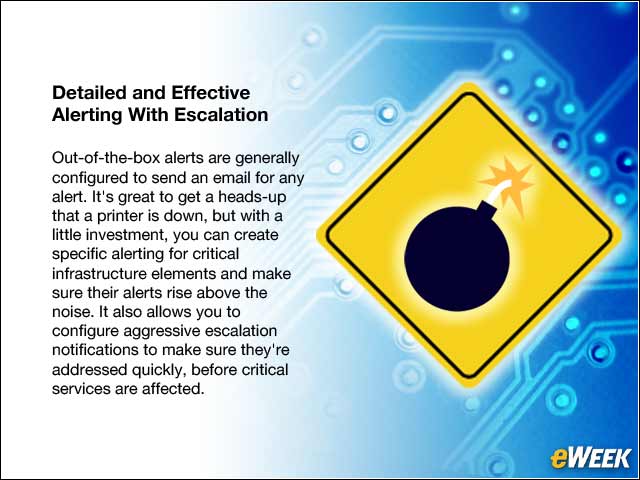 Detailed and Effective Alerting With Escalation

Out-of-the-box alerts are generally configured to send an email for any alert. It's great to get a heads-up that a printer is down, but with a little investment, you can create specific alerting for critical infrastructure elements and make sure their alerts rise above the noise. It also allows you to configure aggressive escalation notifications to make sure they're addressed quickly, before critical services are affected.

eWEEK